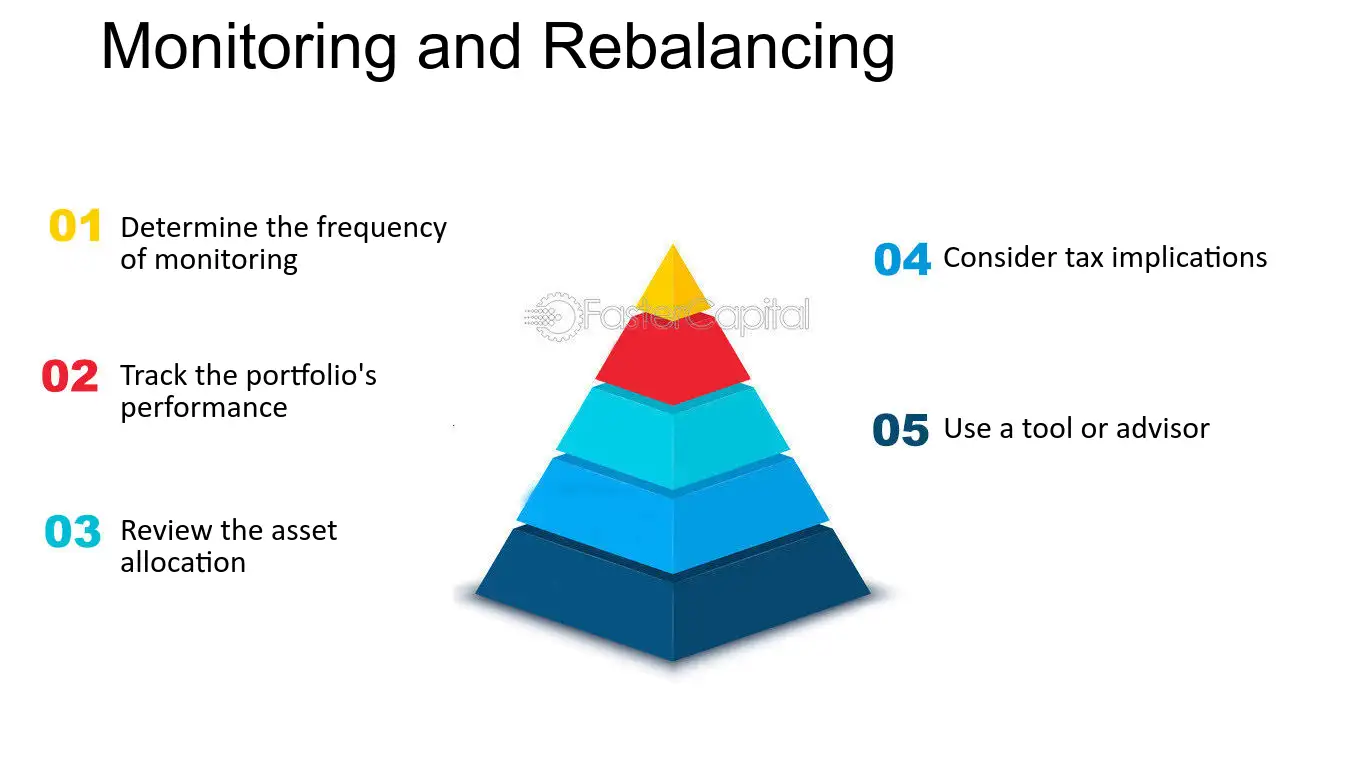 Monitoring and Rebalancing

01 Determine the frequency of monitoring

02 Track the portfolio's performance

03 Review the asset allocation

04 Consider tax implications

05 Use a tool or advisor

FasterCapital